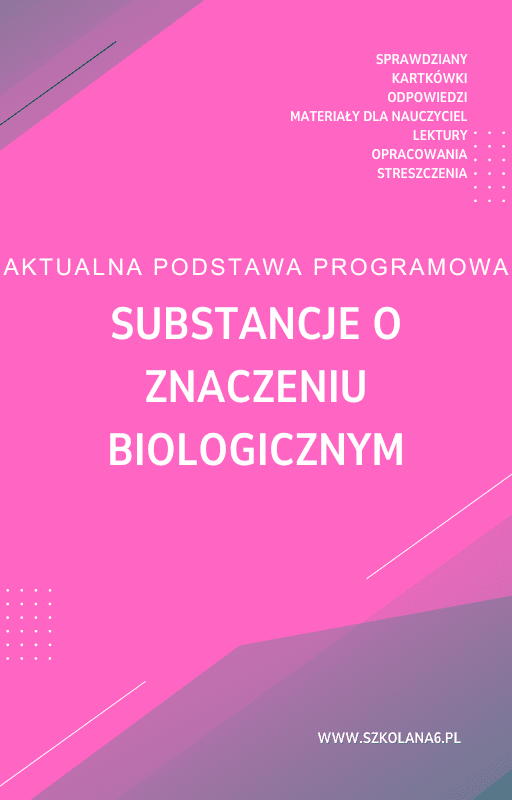 SPRAWDZIANY
KARTKÓWKI
ODPOWIEDZI
MATERIAŁY DLA NAUCZYCIEL
LEKTURY
OPRACOWANIA
STRESZCZENIA

AKTUALNA PODSTAWA PROGRAMOWA

SUBSTANCJE O ZNACZENIU BIOLOGICZNYM

WWW.SZKOLANA6.PL